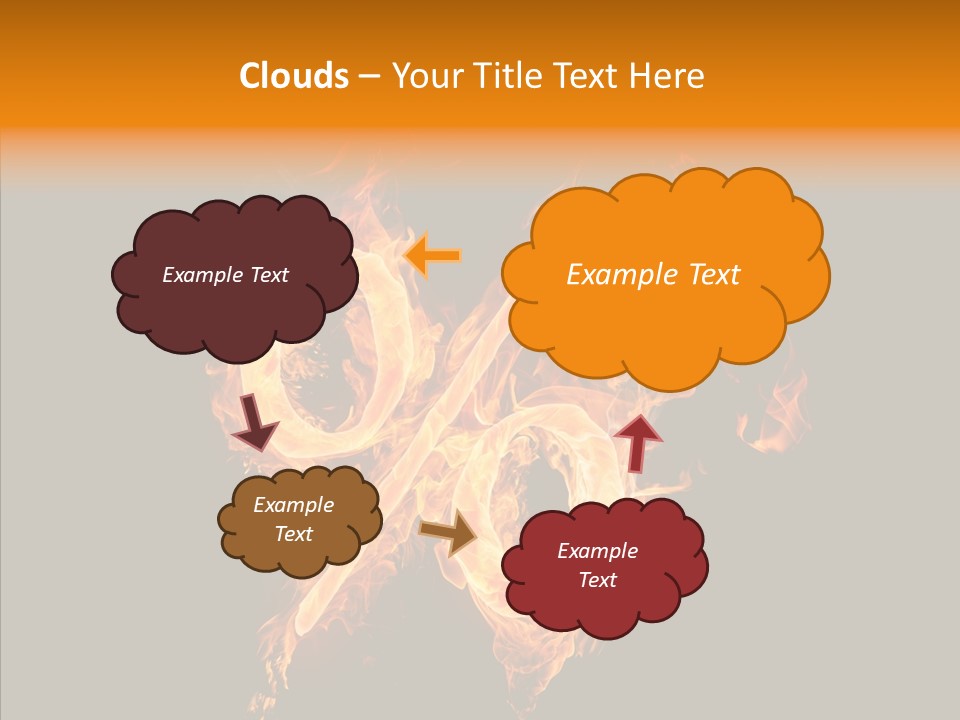 Clouds – Your Title Text Here

Example Text

Example Text

Example Text

Example Text